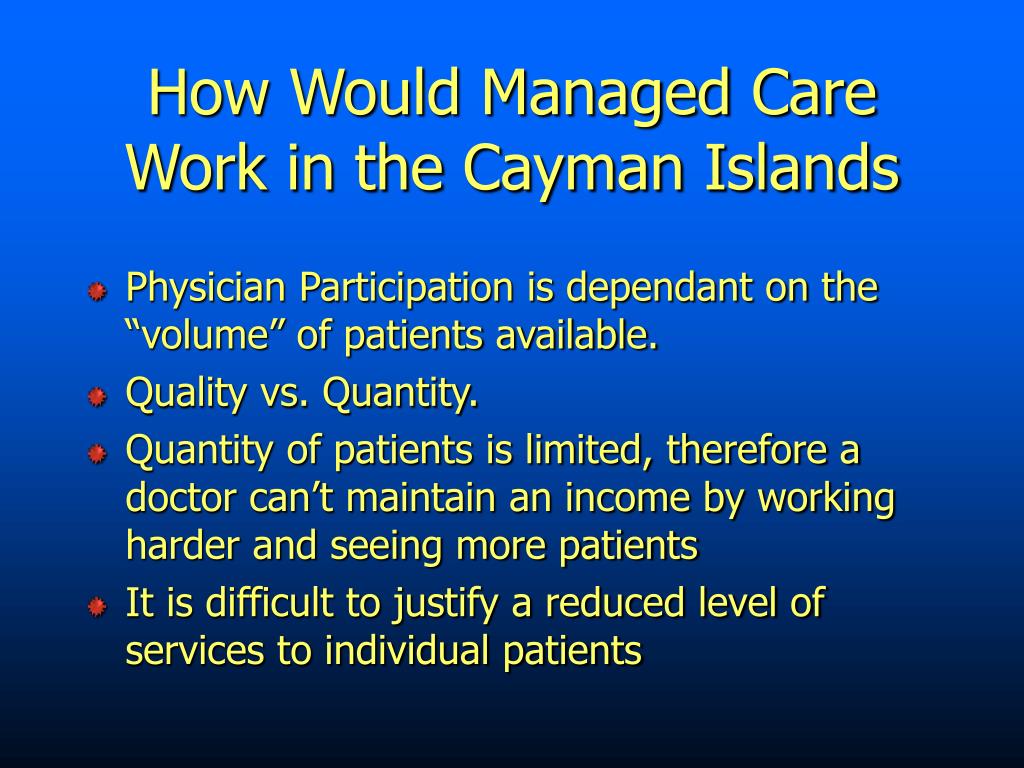 How Would Managed Care Work in the Cayman Islands

Physician Participation is dependant on the “volume” of patients available.

Quality vs. Quantity.

Quantity of patients is limited, therefore a doctor can’t maintain an income by working harder and seeing more patients

It is difficult to justify a reduced level of services to individual patients